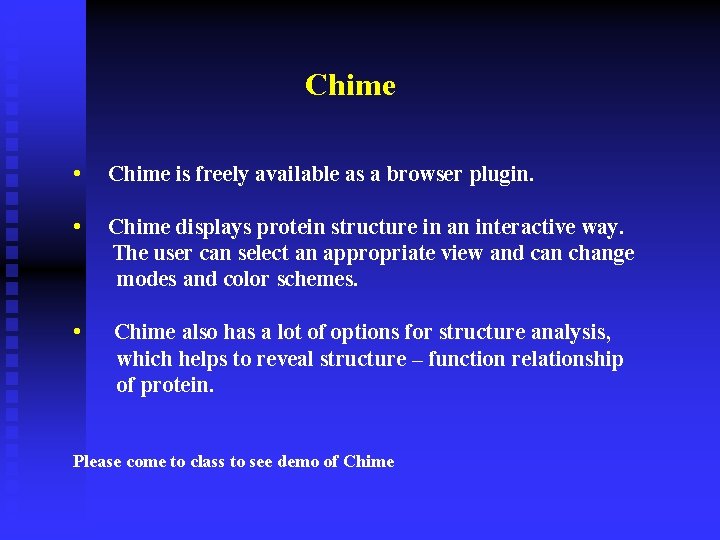 Chime

• Chime is freely available as a browser plugin.

• Chime displays protein structure in an interactive way. The user can select an appropriate view and can change modes and color schemes.

• Chime also has a lot of options for structure analysis, which helps to reveal structure – function relationship of protein.

Please come to class to see demo of Chime